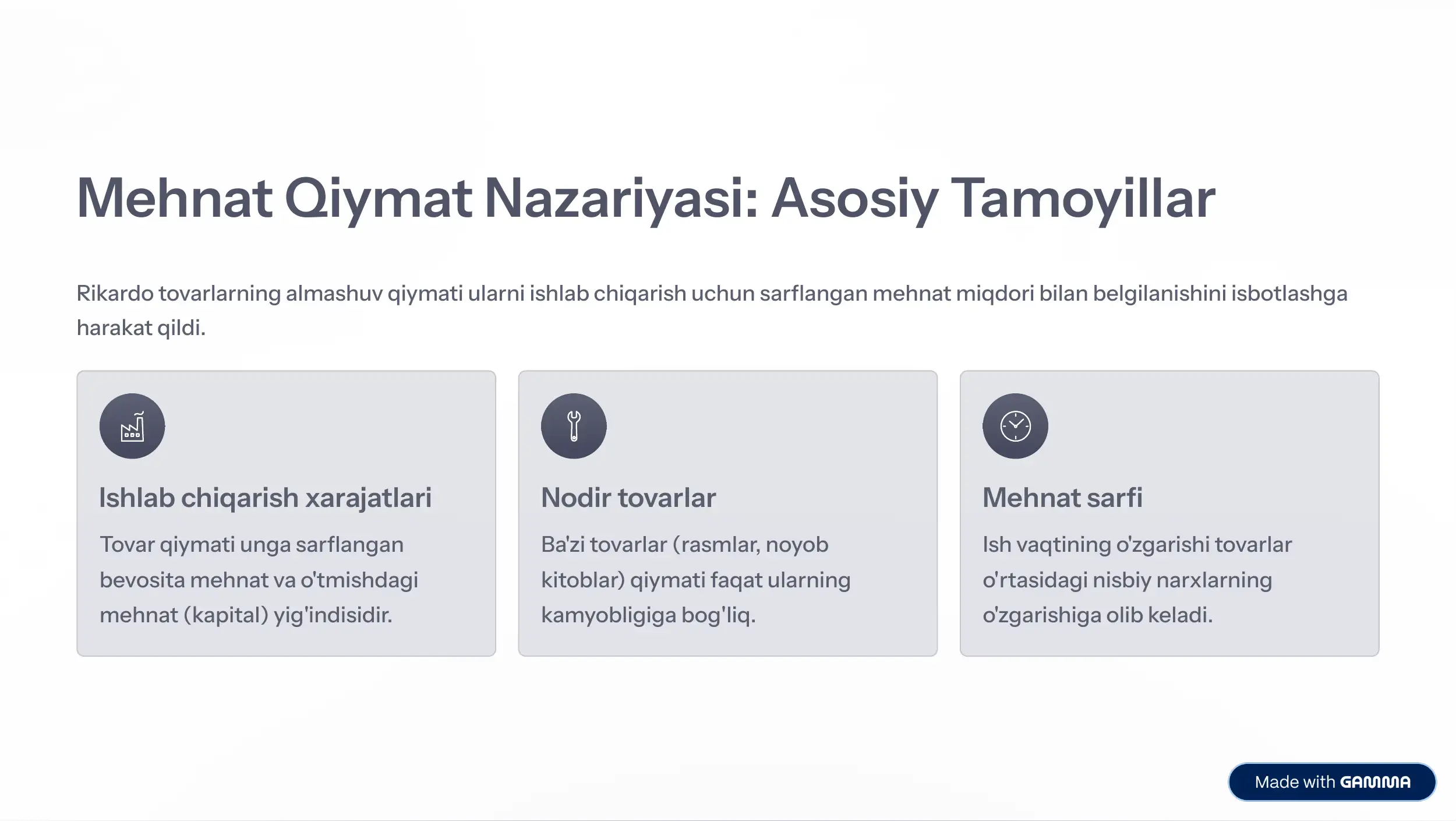 Mehnat Qiymat Nazariyasi: Asosiy Tamoyillar

Rikardo tovarlarning almashuv qiymati ularni ishlab chiqarish uchun sarflangan mehnat miqdori bilan belgilanishini isbotlashga harakat qildi.

Ishlab chiqarish xarajatlari

Tovar qiymati unga sarflangan bevosita mehnat va o'tmishdagi mehnat (kapital) yig'indisidir.

Nodir tovarlar

Ba'zi tovarlar (rasmlar, noyob kitoblar) qiymati faqat ularning kamyobligiga bog'liq.

Mehnat sarfi

Ish vaqtining o'zgarishi tovarlar o'rtasidagi nisbiy narxlarning o'zgarishiga olib keladi.

Made with GAMMA